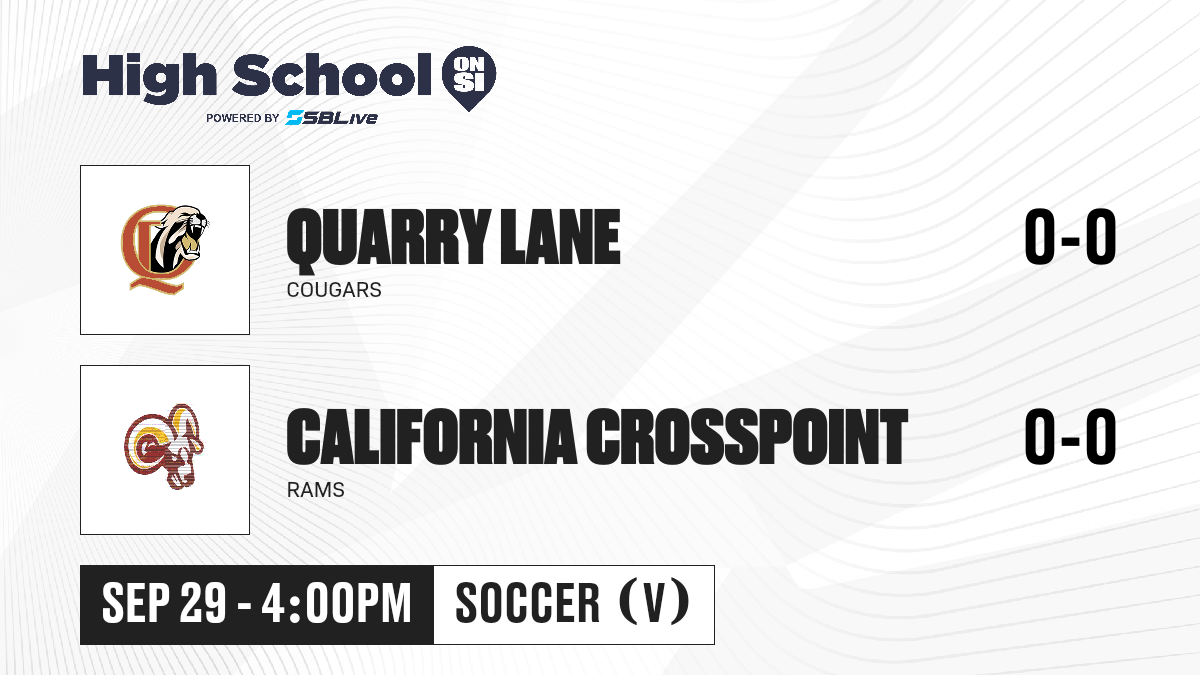 High School ON SI
POWERED BY SBLive

QUARRY LANE
COUGARS
0-0

CALIFORNIA CROSSPOINT
RAMS
0-0

SEP 29 - 4:00PM
SOCCER (V)